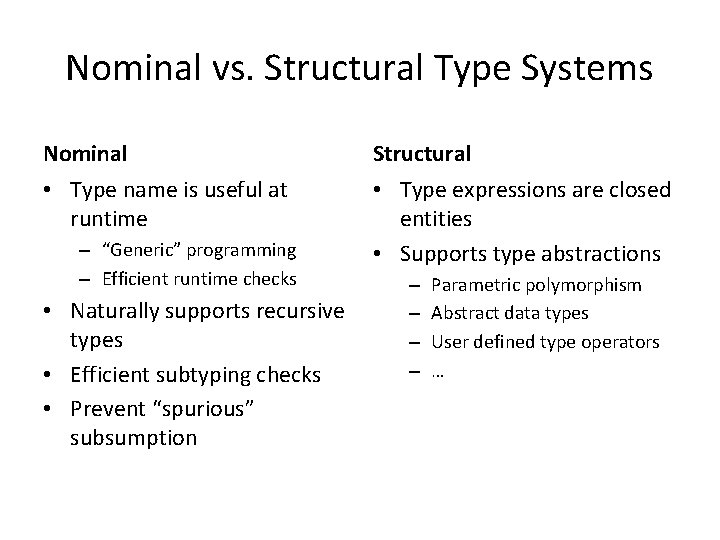 Nominal vs. Structural Type Systems

Nominal

• Type name is useful at runtime
  – “Generic” programming
  – Efficient runtime checks
• Naturally supports recursive types
• Efficient subtyping checks
• Prevent “spurious” subsumption

Structural

• Type expressions are closed entities
• Supports type abstractions
  – Parametric polymorphism
  – Abstract data types
  – User defined type operators
  – …